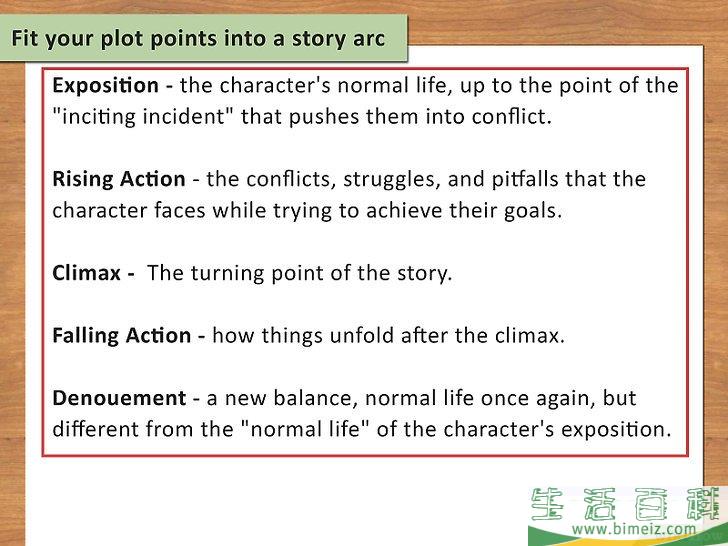 Fit your plot points into a story arc

Exposition - the character's normal life, up to the point of the "inciting incident" that pushes them into conflict.

Rising Action - the conflicts, struggles, and pitfalls that the character faces while trying to achieve their goals.

Climax - The turning point of the story.

Falling Action - how things unfold after the climax.

Denouement - a new balance, normal life once again, but different from the "normal life" of the character's exposition.

生活百科
www.bimeiz.com